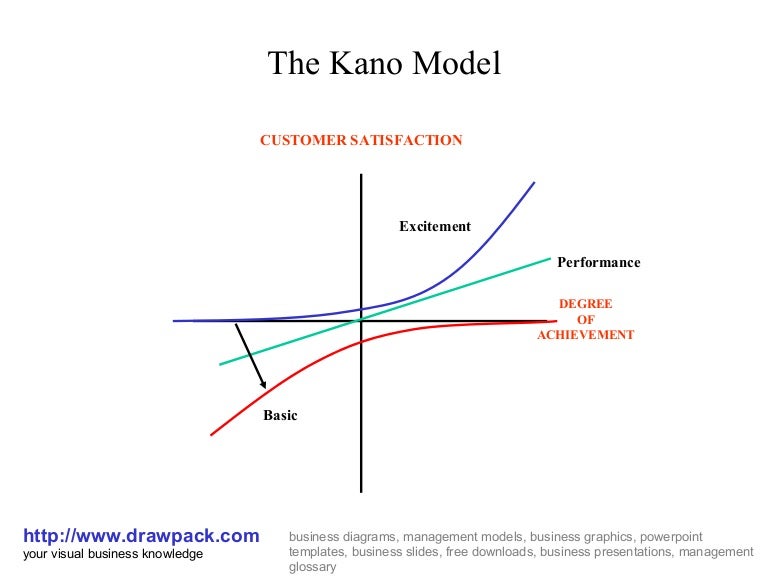 The Kano Model

CUSTOMER SATISFACTION

Excitement

Performance

DEGREE
OF
ACHIEVEMENT

Basic

http://www.drawpack.com
your visual business knowledge

business diagrams, management models, business graphics, powerpoint templates, business slides, free downloads, business presentations, management glossary